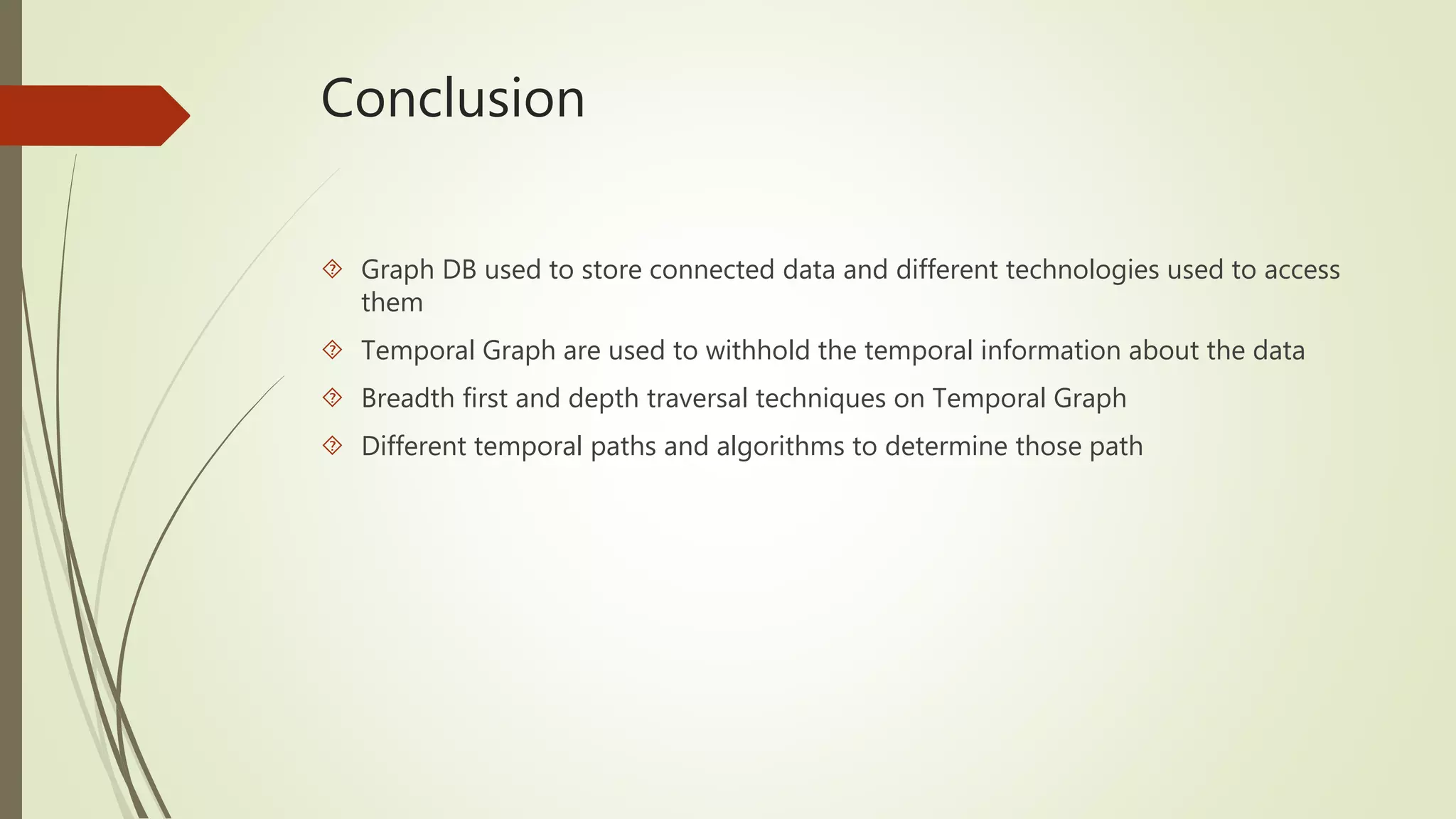 Conclusion

Graph DB used to store connected data and different technologies used to access them

Temporal Graph are used to withhold the temporal information about the data

Breadth first and depth traversal techniques on Temporal Graph

Different temporal paths and algorithms to determine those path